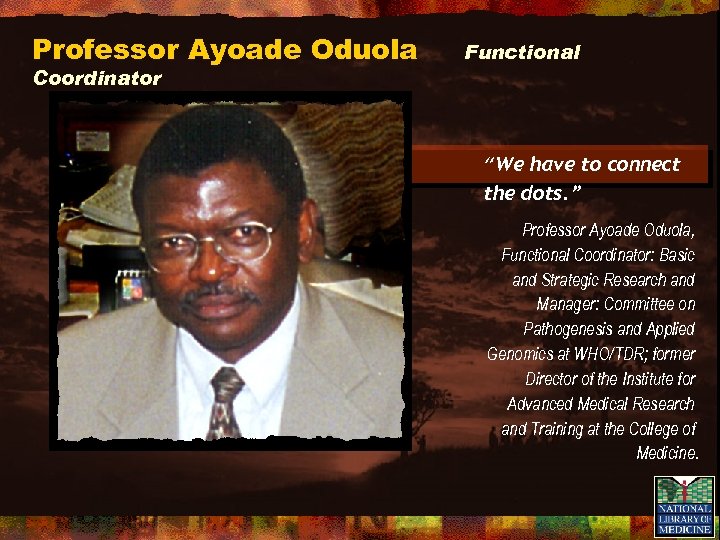 Professor Ayoade Oduola Functional Coordinator

"We have to connect the dots."

Professor Ayoade Oduola, Functional Coordinator: Basic and Strategic Research and Manager: Committee on Pathogenesis and Applied Genomics at WHO/TDR; former Director of the Institute for Advanced Medical Research and Training at the College of Medicine.

NATIONAL LIBRARY OF MEDICINE